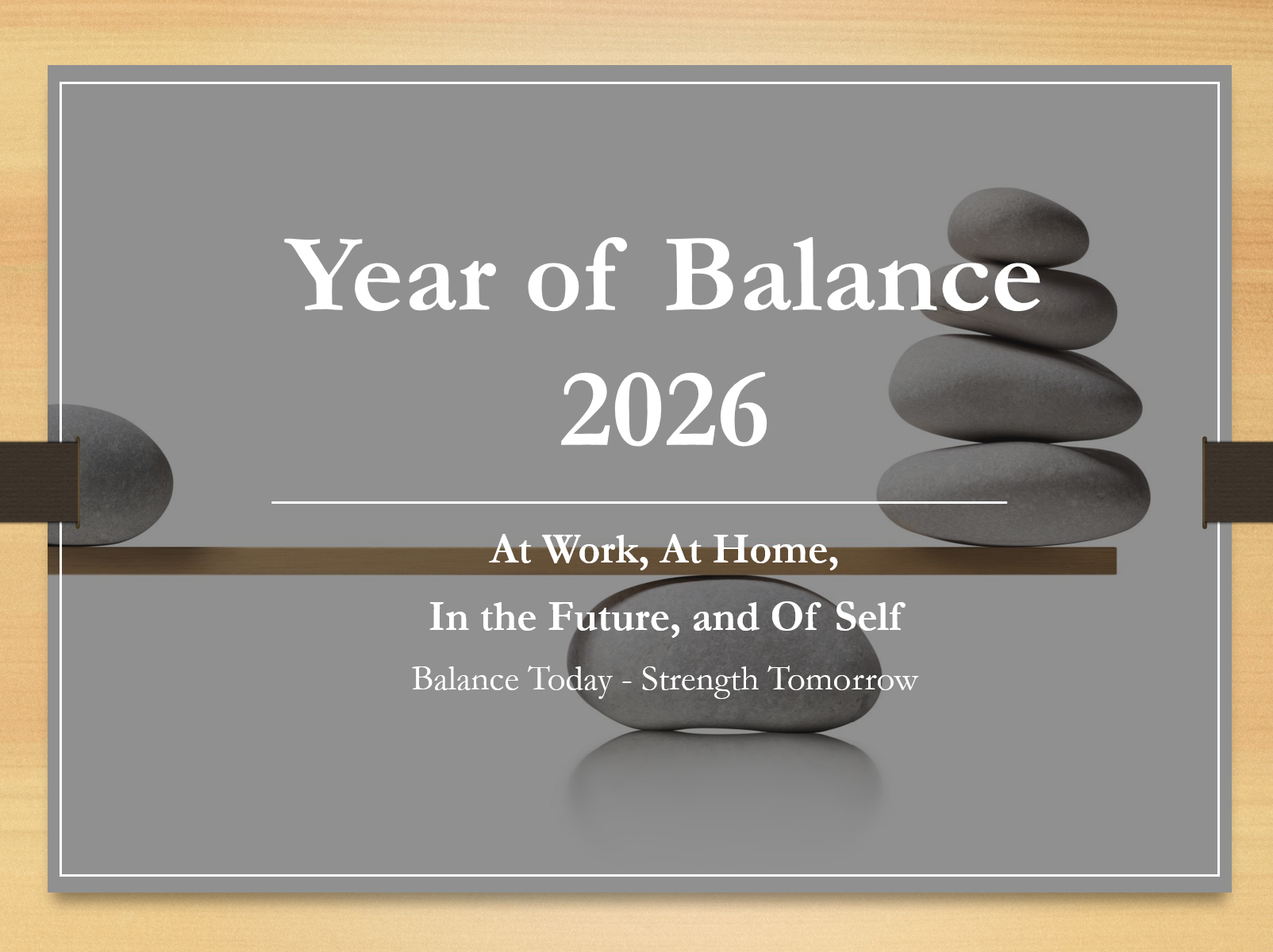 Year of Balance 2026

At Work, At Home,

In the Future, and Of Self

Balance Today - Strength Tomorrow